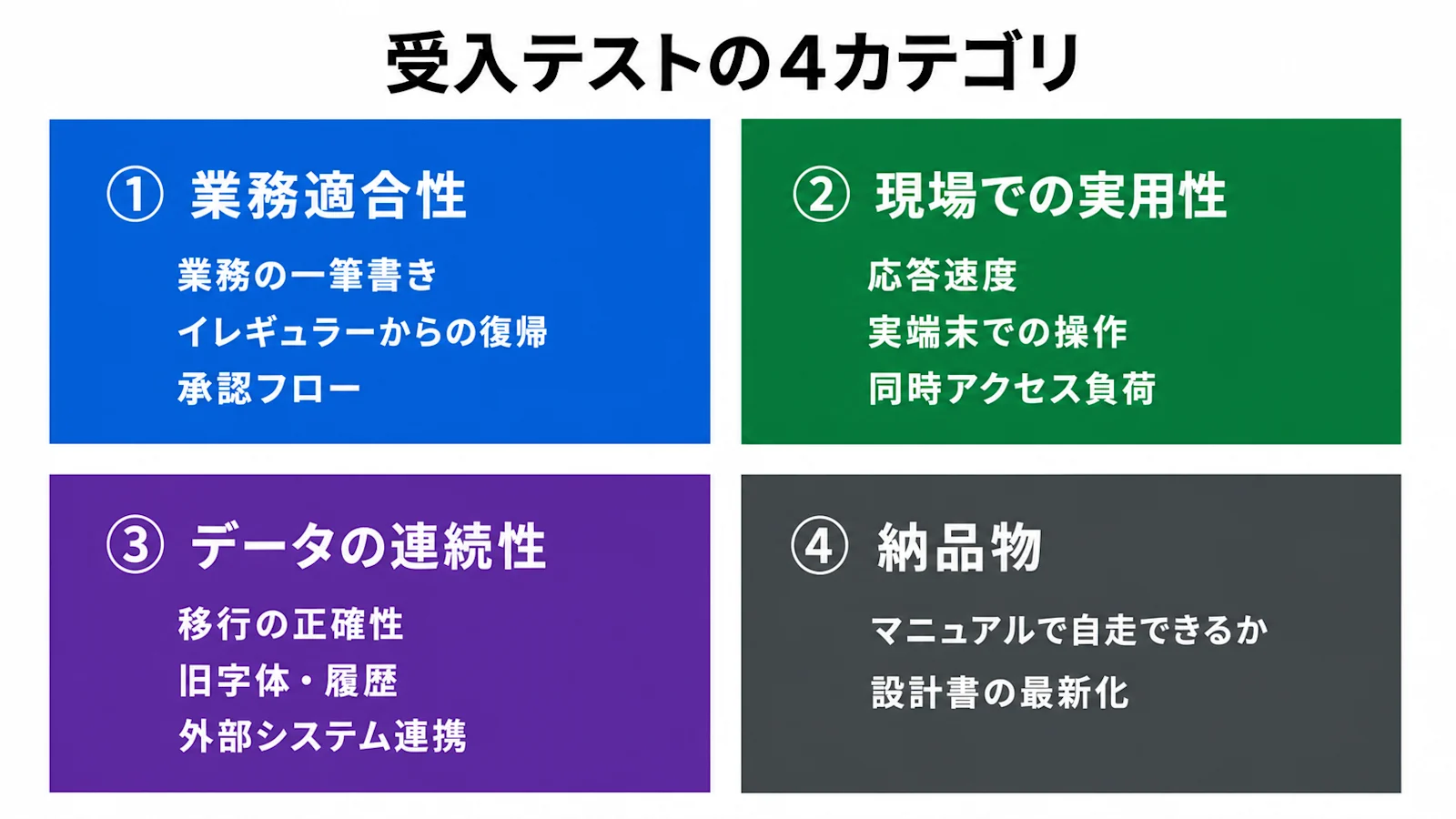 受入テストの4カテゴリ

① 業務適合性

業務の一筆書き

イレギュラーからの復帰

承認フロー

② 現場での実用性

応答速度

実端末での操作

同時アクセス負荷

③ データの連続性

移行の正確性

旧字体・履歴

外部システム連携

④ 納品物

マニュアルで自走できるか

設計書の最新化